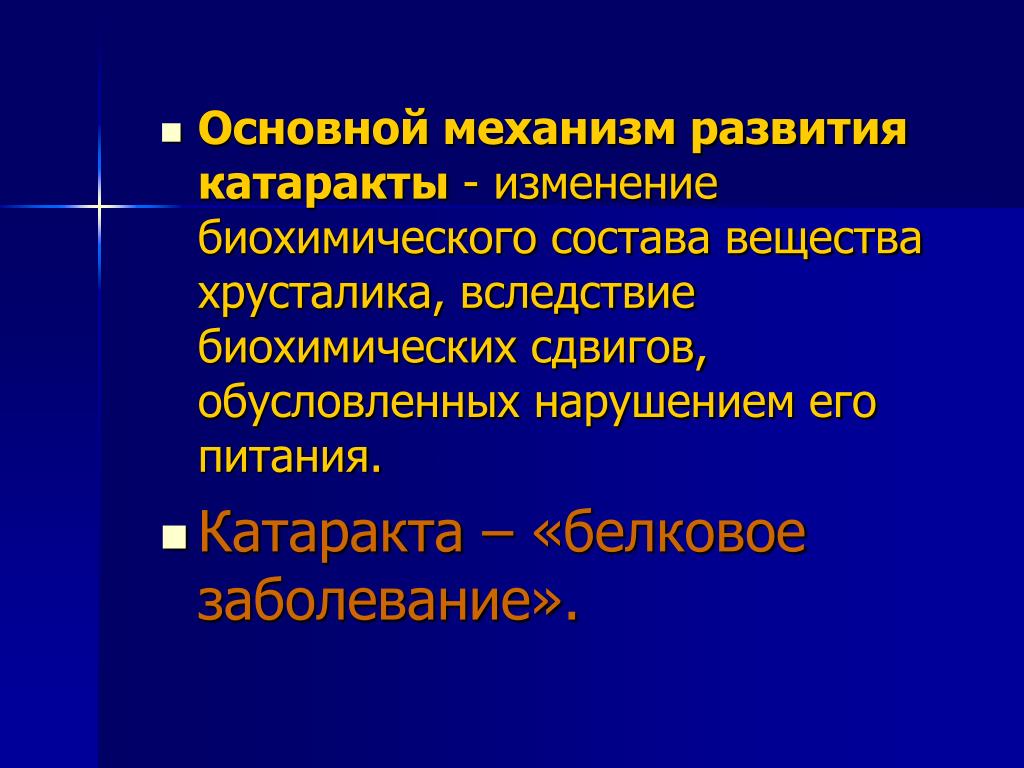 Основной механизм развития катаракты - изменение биохимического состава вещества хрусталика, вследствие биохимических сдвигов, обусловленных нарушением его питания.

Катаракта – «белковое заболевание».